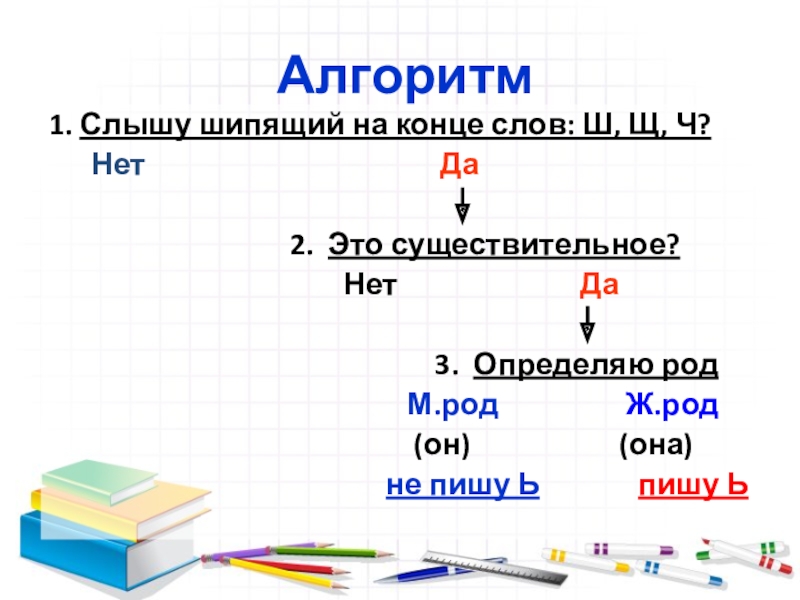 Алгоритм

1. Слышу шипящий на конце слов: Ш, Щ, Ч?

Нет Да

2. Это существительное?

Нет Да

3. Определяю род

М.род Ж.род

(он) (она)

не пишу Ь пишу Ь